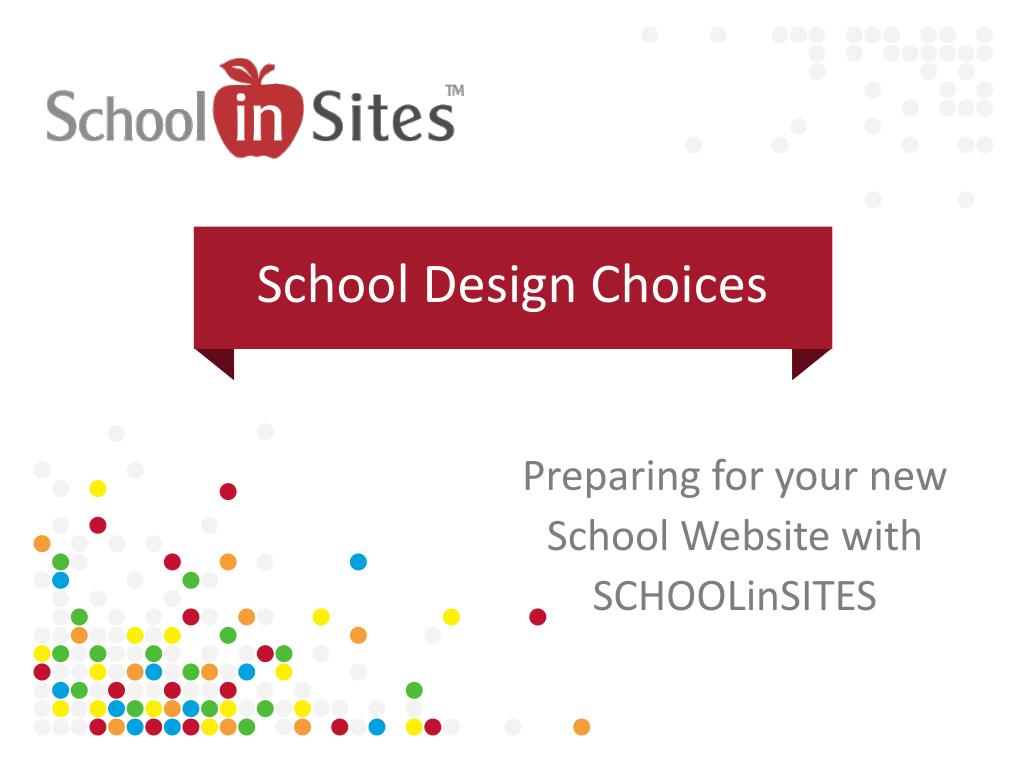 School in Sites™

School Design Choices

Preparing for your new School Website with SCHOOLinSITES